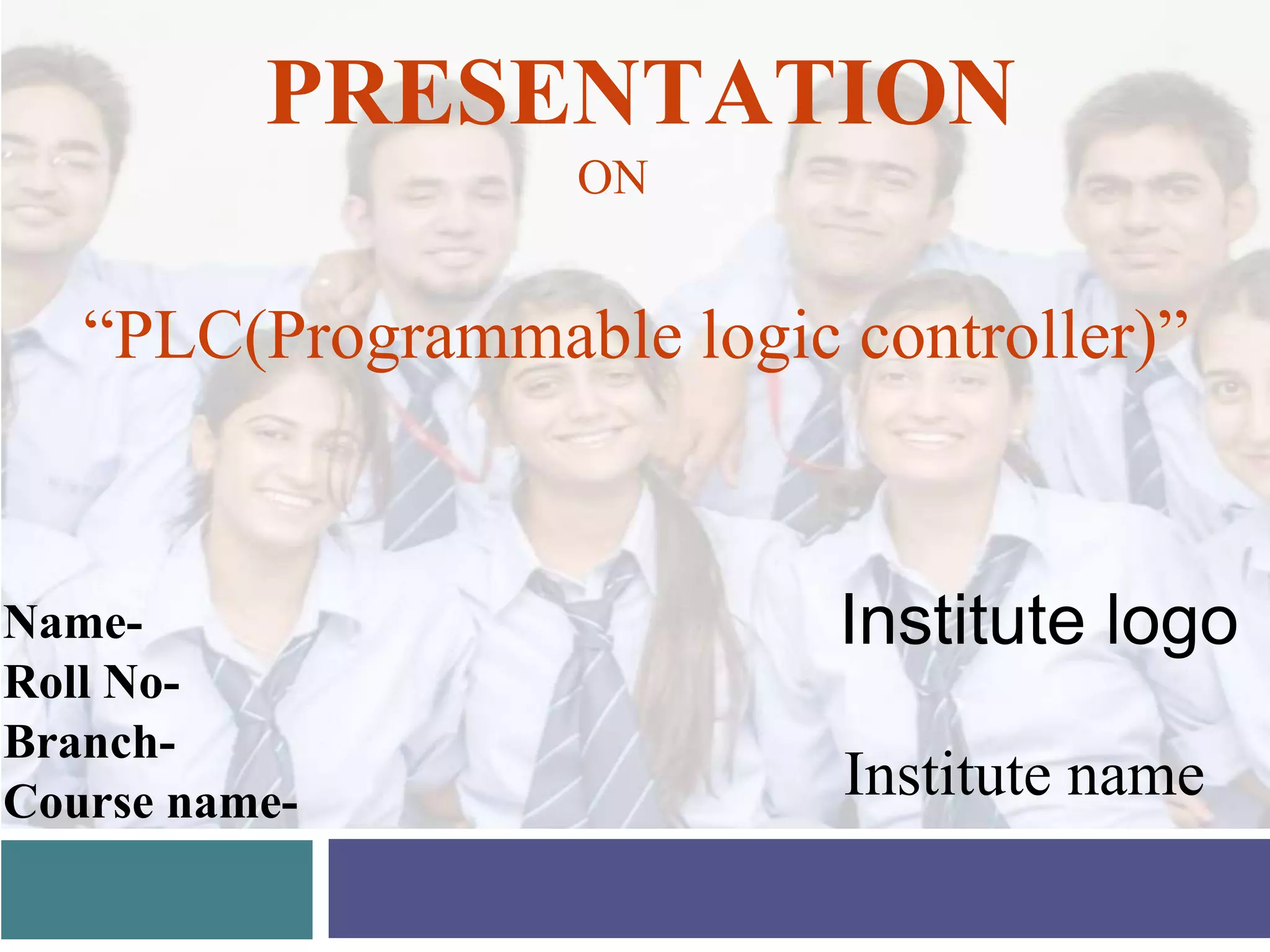 PRESENTATION
ON

“PLC(Programmable logic controller)”

Name-
Roll No-
Branch-
Course name-

Institute logo

Institute name